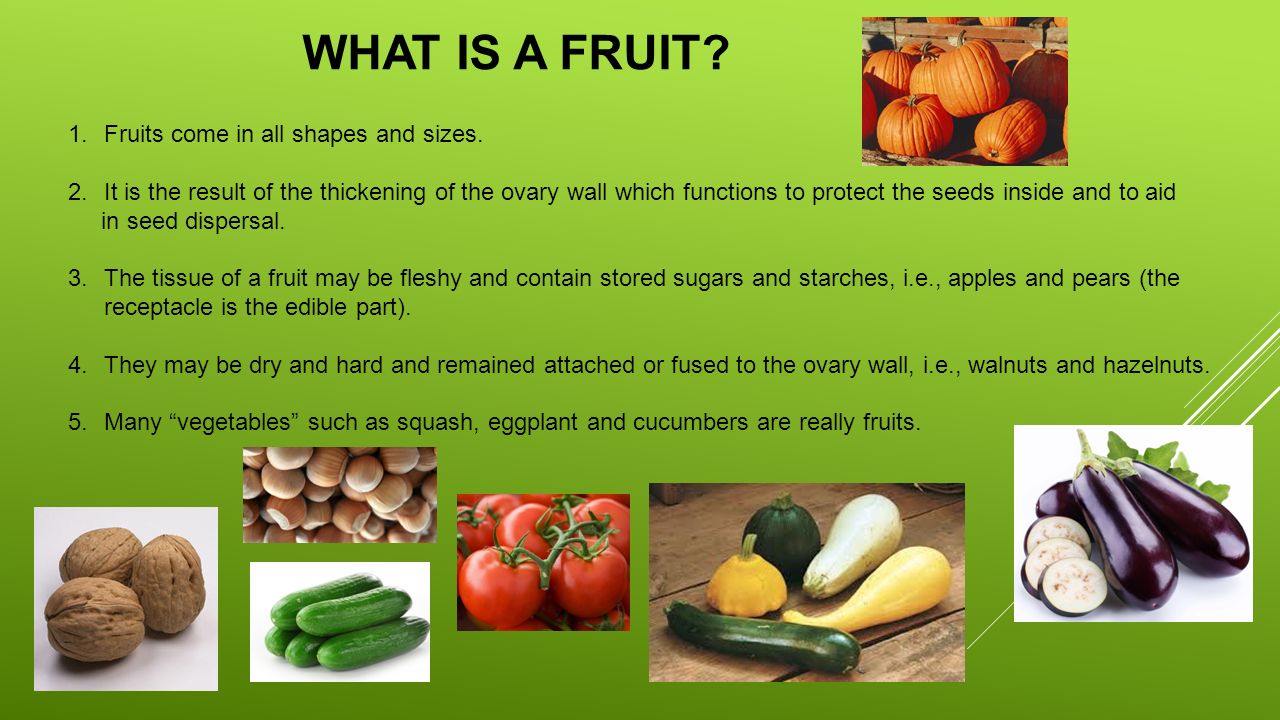 WHAT IS A FRUIT?

1. Fruits come in all shapes and sizes.

2. It is the result of the thickening of the ovary wall which functions to protect the seeds inside and to aid in seed dispersal.

3. The tissue of a fruit may be fleshy and contain stored sugars and starches, i.e., apples and pears (the receptacle is the edible part).

4. They may be dry and hard and remained attached or fused to the ovary wall, i.e., walnuts and hazelnuts.

5. Many “vegetables” such as squash, eggplant and cucumbers are really fruits.